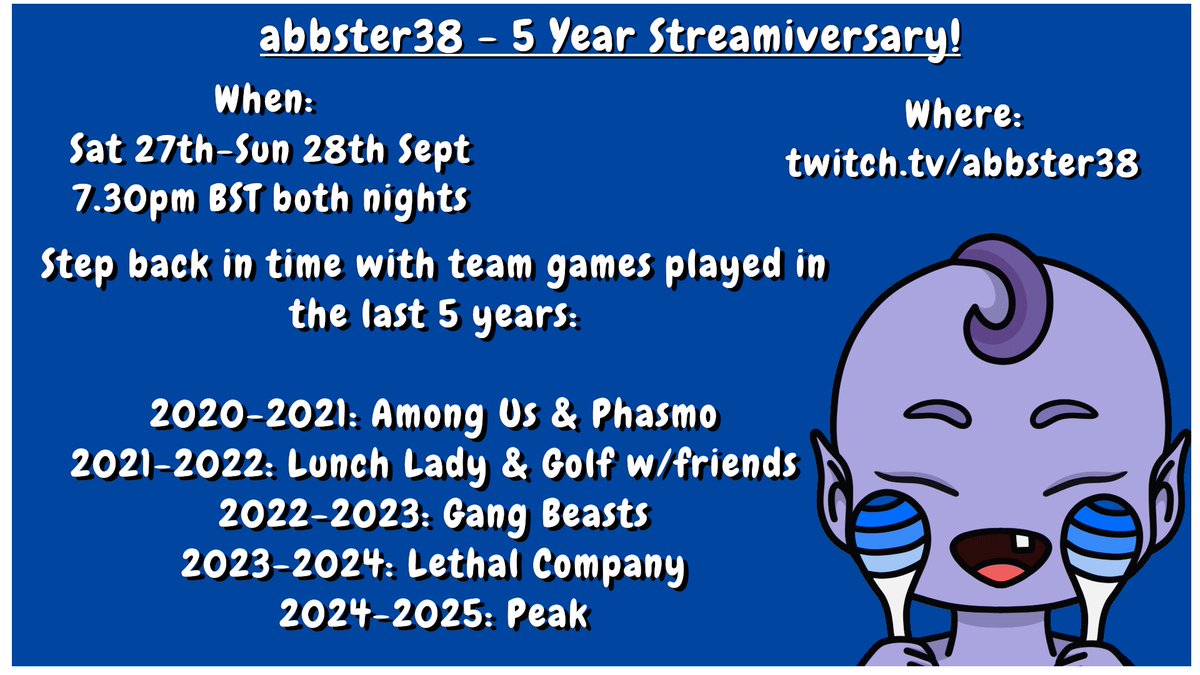 abbster38 - 5 Year Streamiversary!

When:
Sat 27th-Sun 28th Sept
7.30pm BST both nights

Where:
twitch.tv/abbster38

Step back in time with team games played in the last 5 years:

2020-2021: Among Us & Phasmo
2021-2022: Lunch Lady & Golf w/friends
2022-2023: Gang Beasts
2023-2024: Lethal Company
2024-2025: Peak